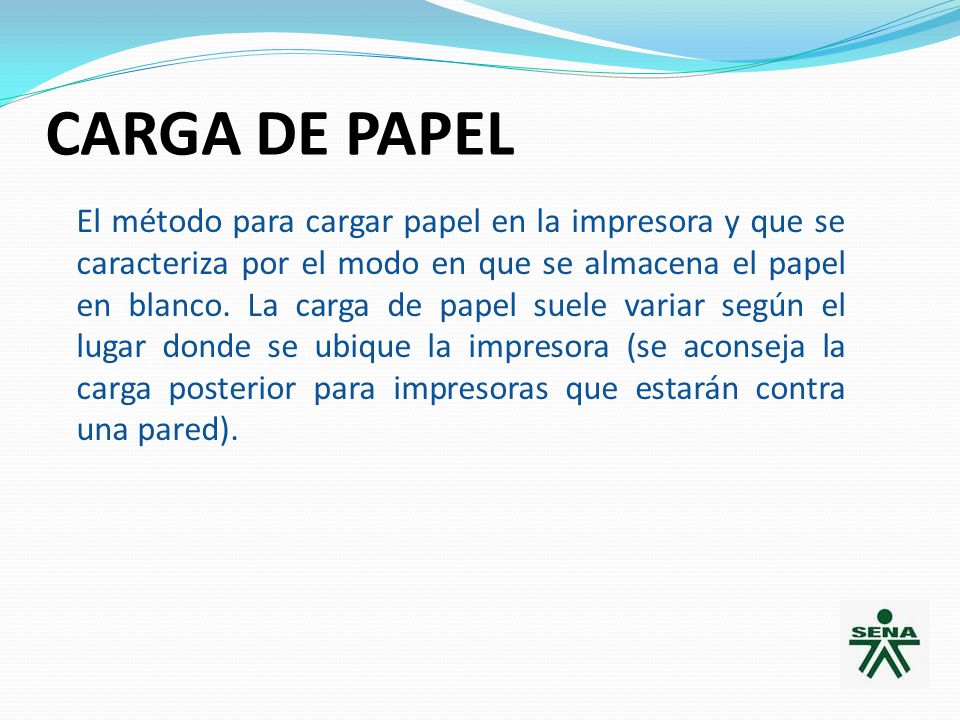 CARGA DE PAPEL

El método para cargar papel en la impresora y que se caracteriza por el modo en que se almacena el papel en blanco. La carga de papel suele variar según el lugar donde se ubique la impresora (se aconseja la carga posterior para impresoras que estarán contra una pared).

SENA